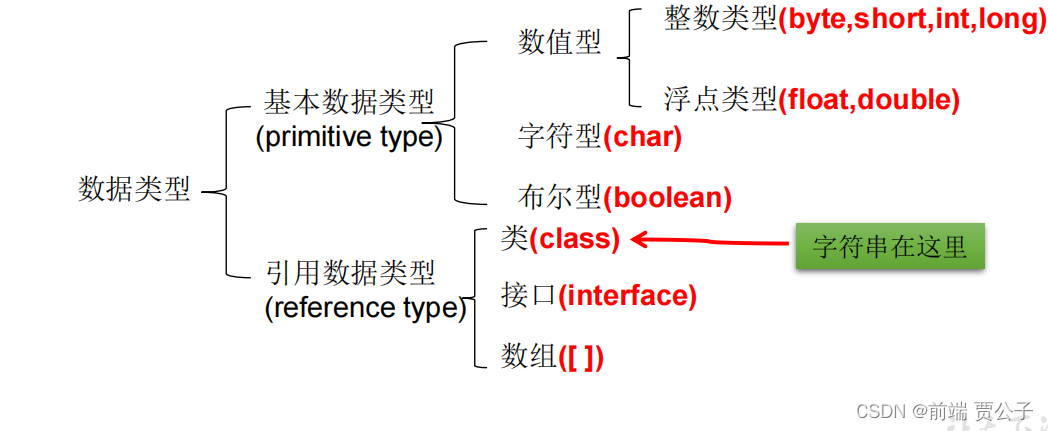 数据类型

基本数据类型
(primitive type)

数值型

整数类型(byte,short,int,long)

浮点类型(float,double)

字符型(char)

布尔型(boolean)

引用数据类型
(reference type)

类(class)

字符串在这里

接口(interface)

数组([ ])

CSDN @前端 贾公子